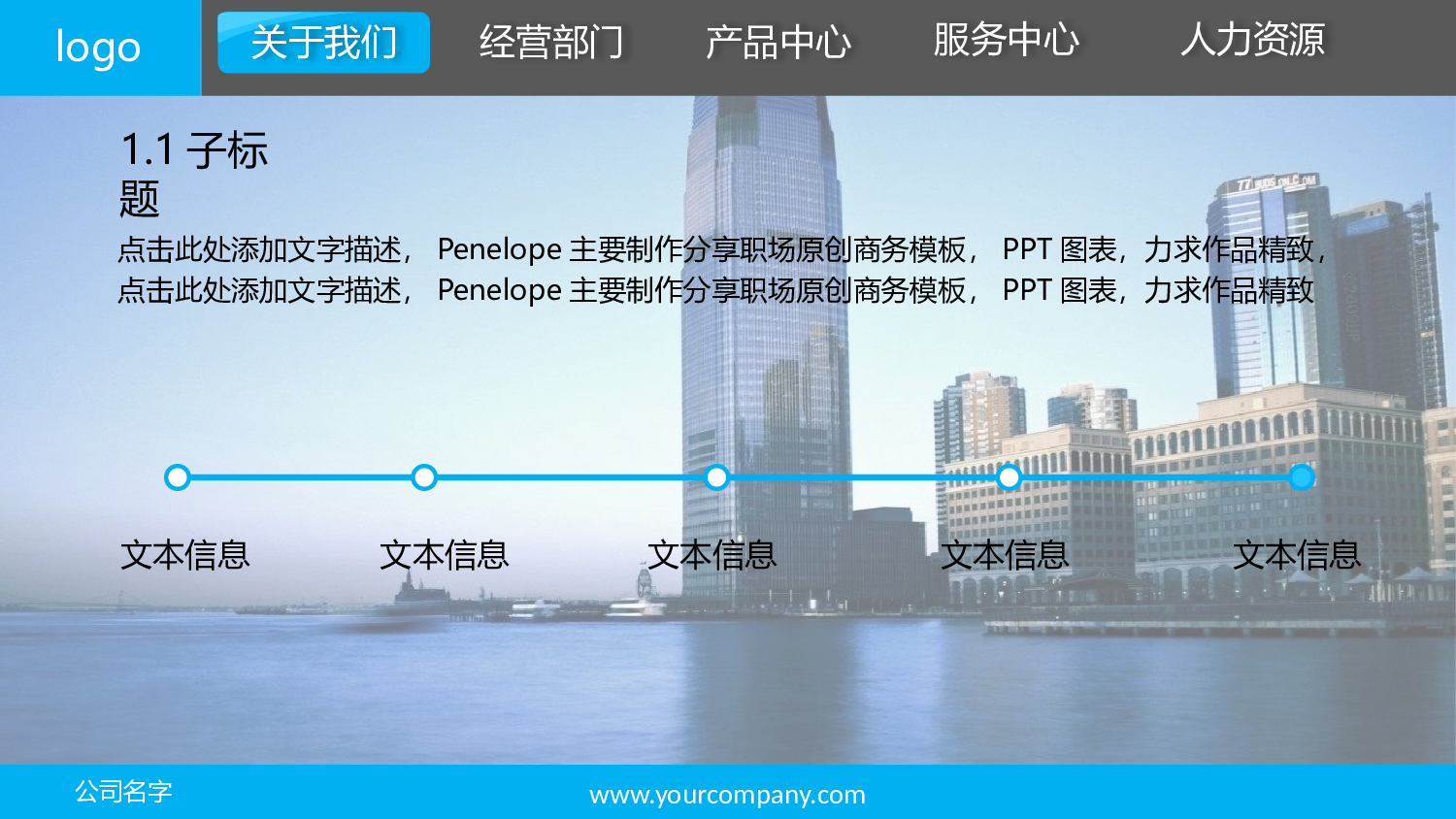 logo

关于我们

经营部门

产品中心

服务中心

人力资源

1.1 子标题

点击此处添加文字描述， Penelope 主要制作分享职场原创商务模板， PPT 图表，力求作品精致，点击此处添加文字描述， Penelope 主要制作分享职场原创商务模板， PPT 图表，力求作品精致

文本信息

文本信息

文本信息

文本信息

文本信息

公司名字

www.yourcompany.com